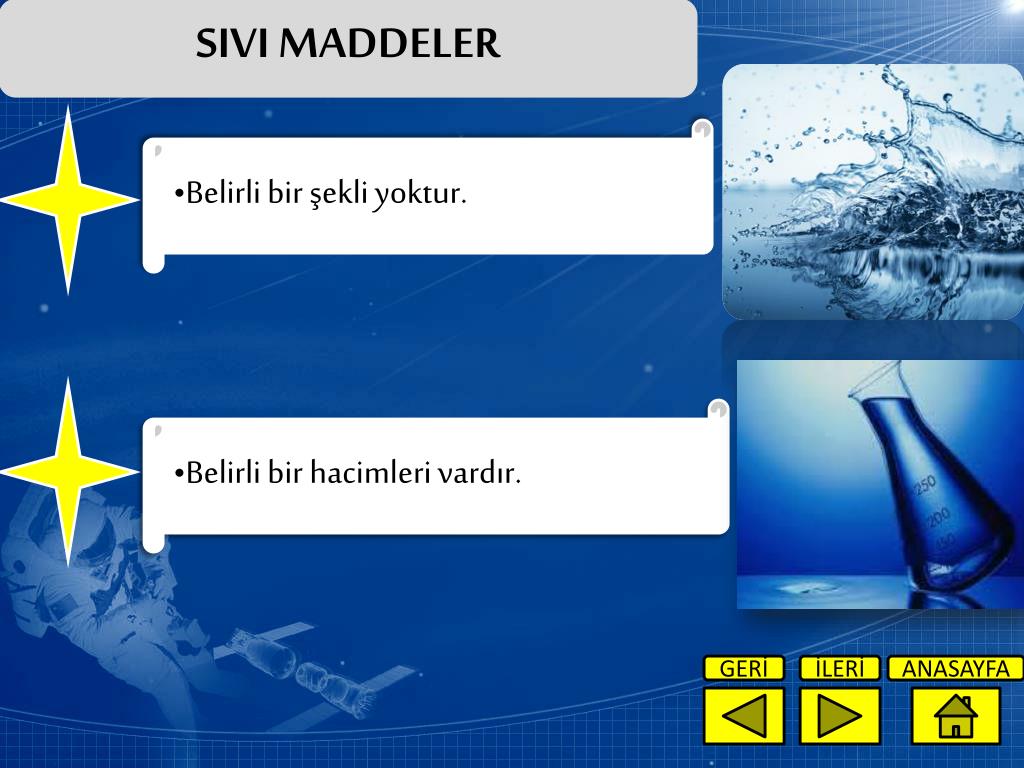 SIVI MADDELER

•Belirli bir şekli yoktur.

•Belirli bir hacimleri vardır.

250
200
150

GERİ
İLERİ
ANASAYFA